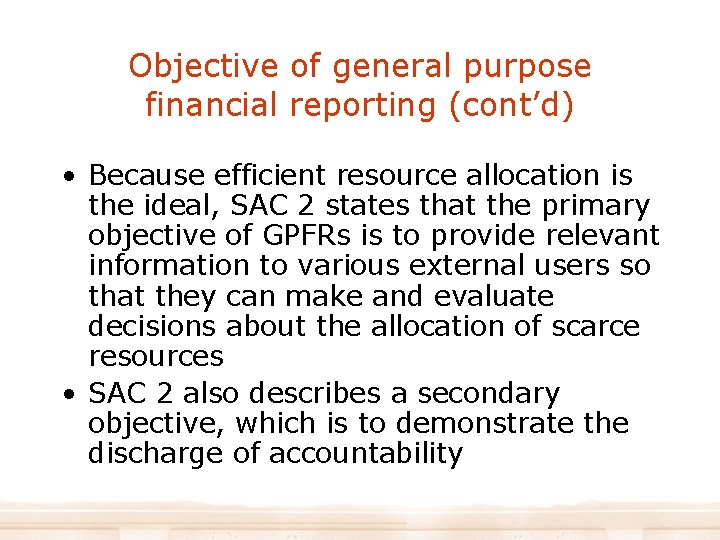 Objective of general purpose financial reporting (cont’d)

• Because efficient resource allocation is the ideal, SAC 2 states that the primary objective of GPFRs is to provide relevant information to various external users so that they can make and evaluate decisions about the allocation of scarce resources

• SAC 2 also describes a secondary objective, which is to demonstrate the discharge of accountability